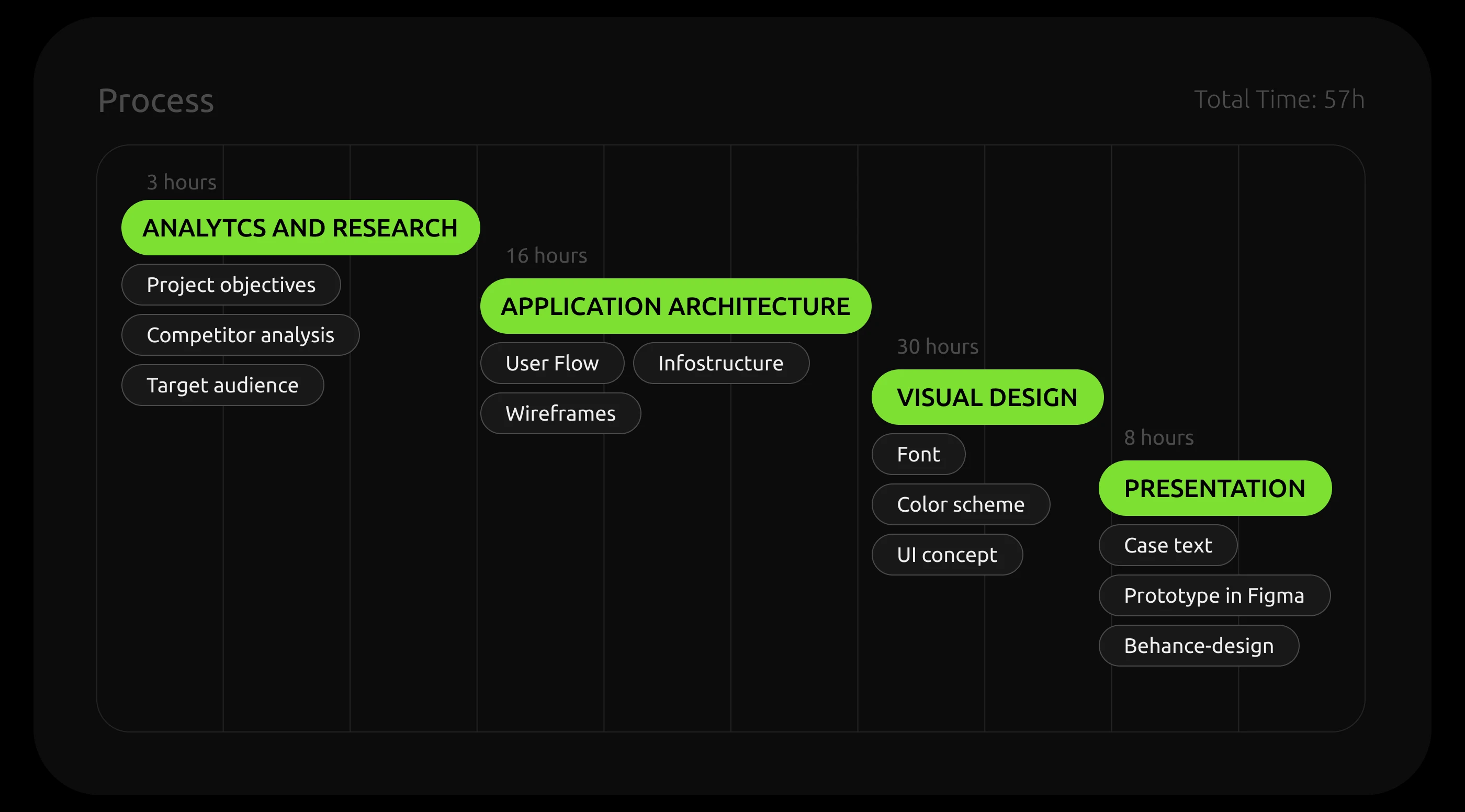 Process

Total Time: 57h

3 hours

ANALYTCS AND RESEARCH

Project objectives

Competitor analysis

Target audience

16 hours

APPLICATION ARCHITECTURE

User Flow

Infostructure

Wireframes

30 hours

VISUAL DESIGN

Font

Color scheme

UI concept

8 hours

PRESENTATION

Case text

Prototype in Figma

Behance-design